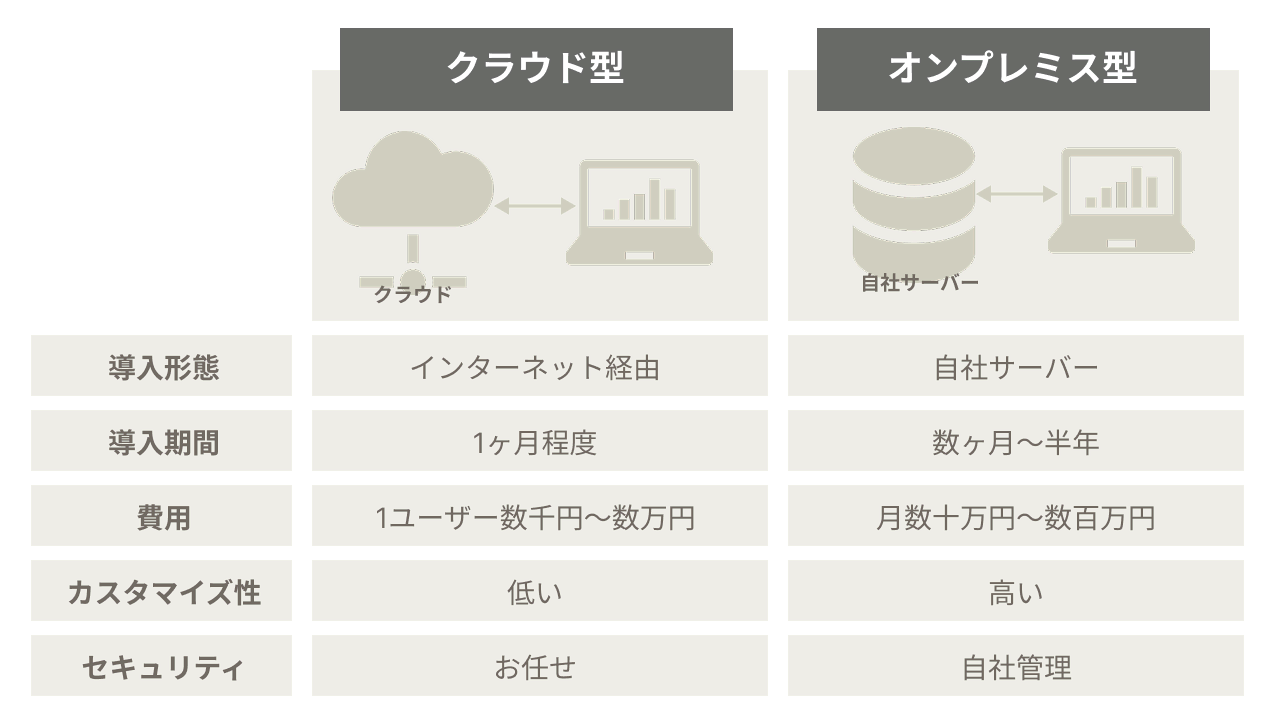 | | クラウド型 | オンプレミス型 |
|---|---|---|
| | クラウド | 自社サーバー |
| 導入形態 | インターネット経由 | 自社サーバー |
| 導入期間 | 1ヶ月程度 | 数ヶ月〜半年 |
| 費用 | 1ユーザー数千円〜数万円 | 月数十万円〜数百万円 |
| カスタマイズ性 | 低い | 高い |
| セキュリティ | お任せ | 自社管理 |